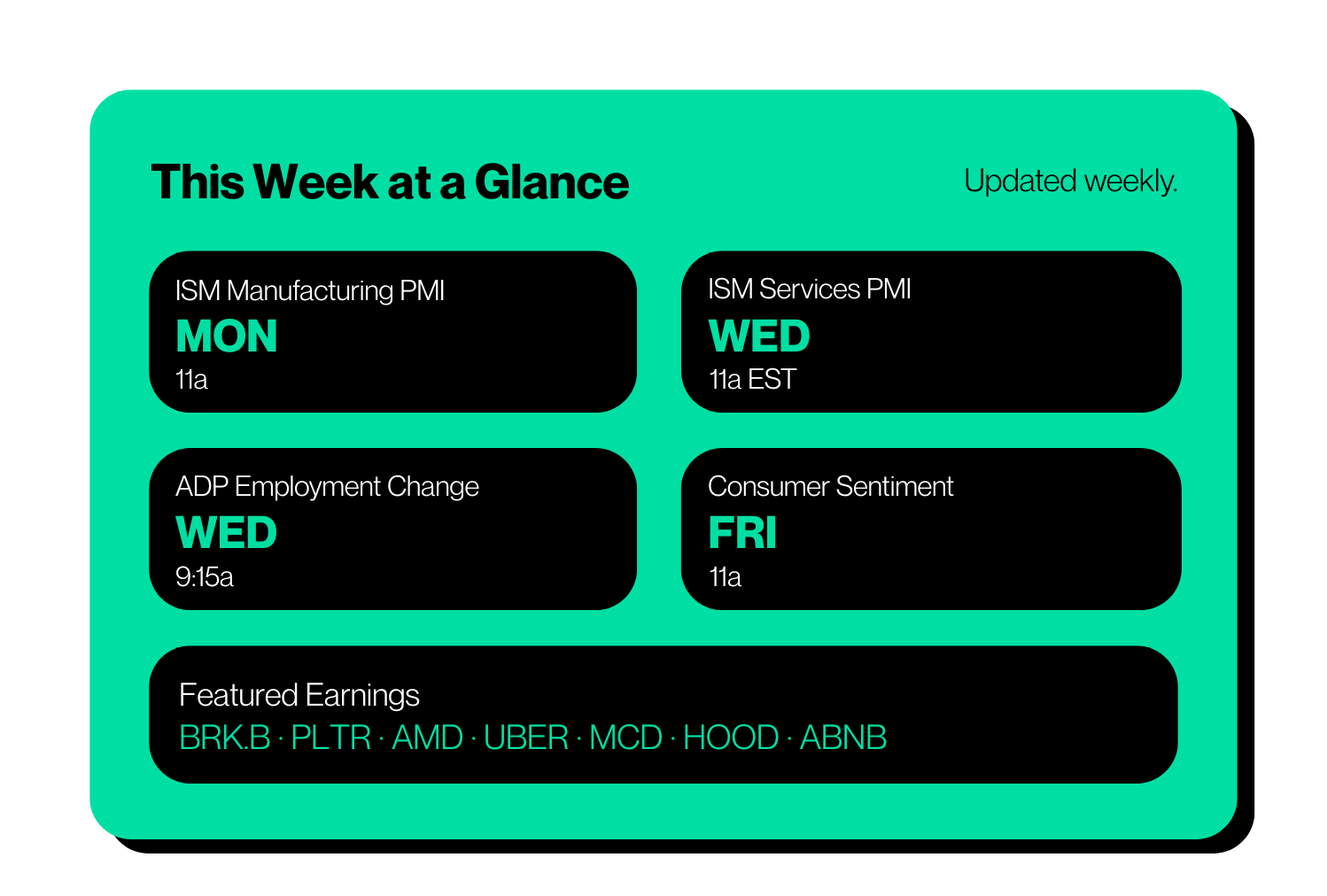 This Week at a Glance

Updated weekly.

ISM Manufacturing PMI
MON
11a

ISM Services PMI
WED
11a EST

ADP Employment Change
WED
9:15a

Consumer Sentiment
FRI
11a

Featured Earnings
BRK.B · PLTR · AMD · UBER · MCD · HOOD · ABNB